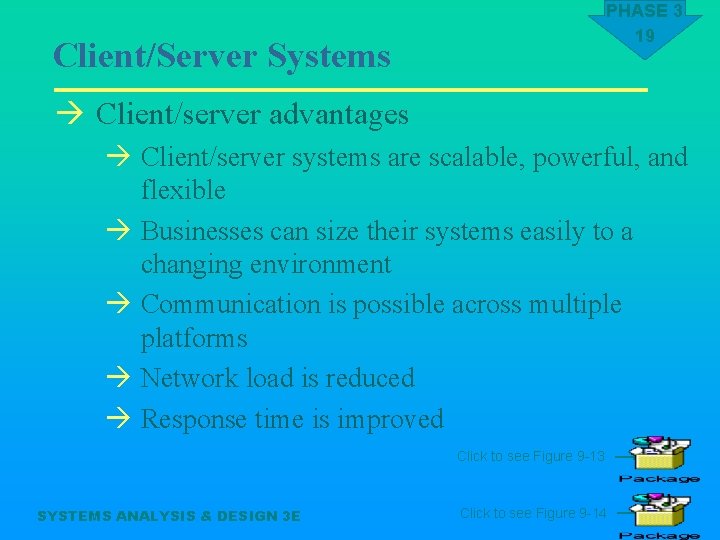 PHASE 3
19

Client/Server Systems

→ Client/server advantages

→ Client/server systems are scalable, powerful, and flexible

→ Businesses can size their systems easily to a changing environment

→ Communication is possible across multiple platforms

→ Network load is reduced

→ Response time is improved

Click to see Figure 9-13
Package

SYSTEMS ANALYSIS & DESIGN 3E

Click to see Figure 9-14
Package